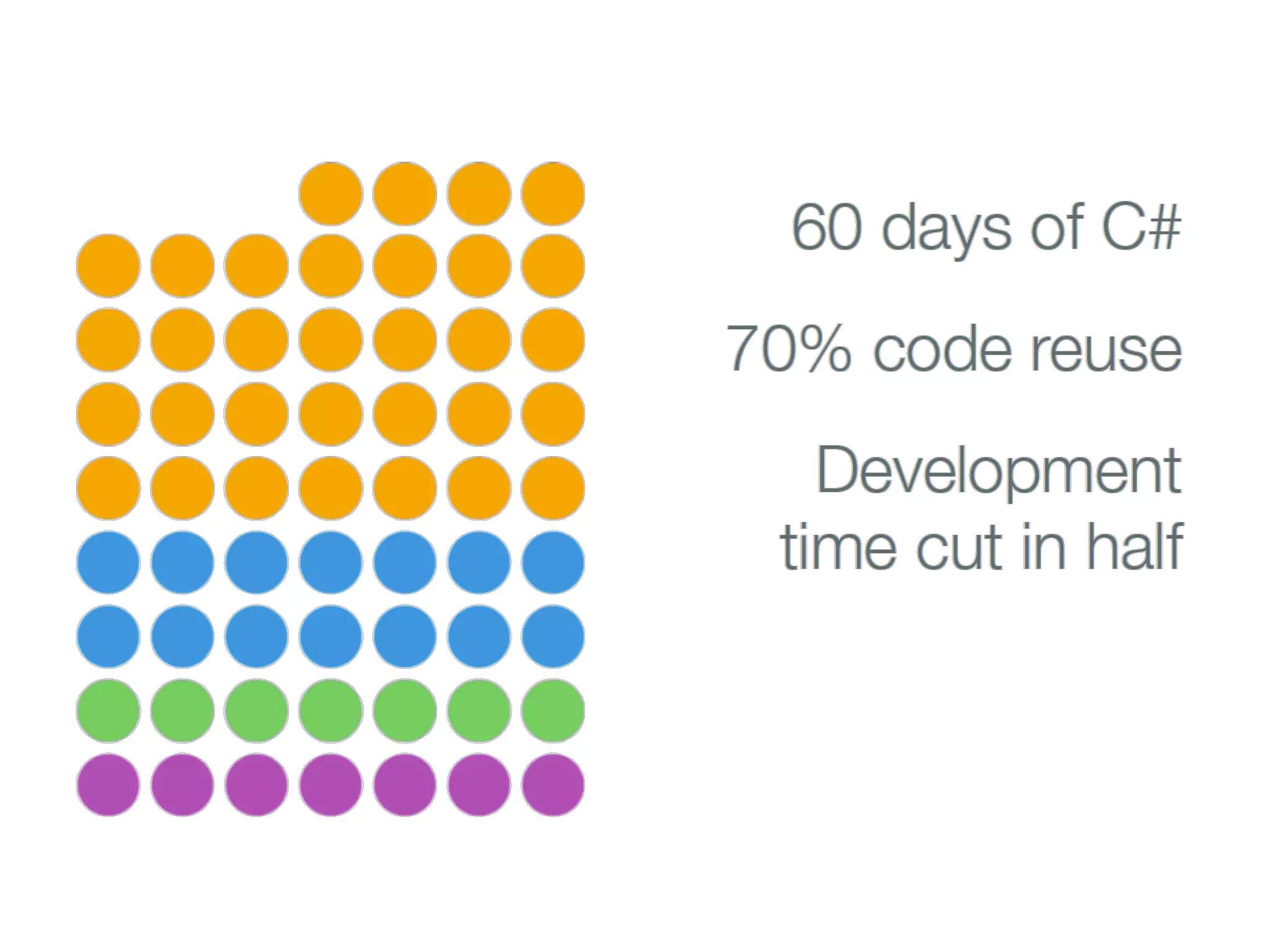 60 days of C#

70% code reuse

Development time cut in half